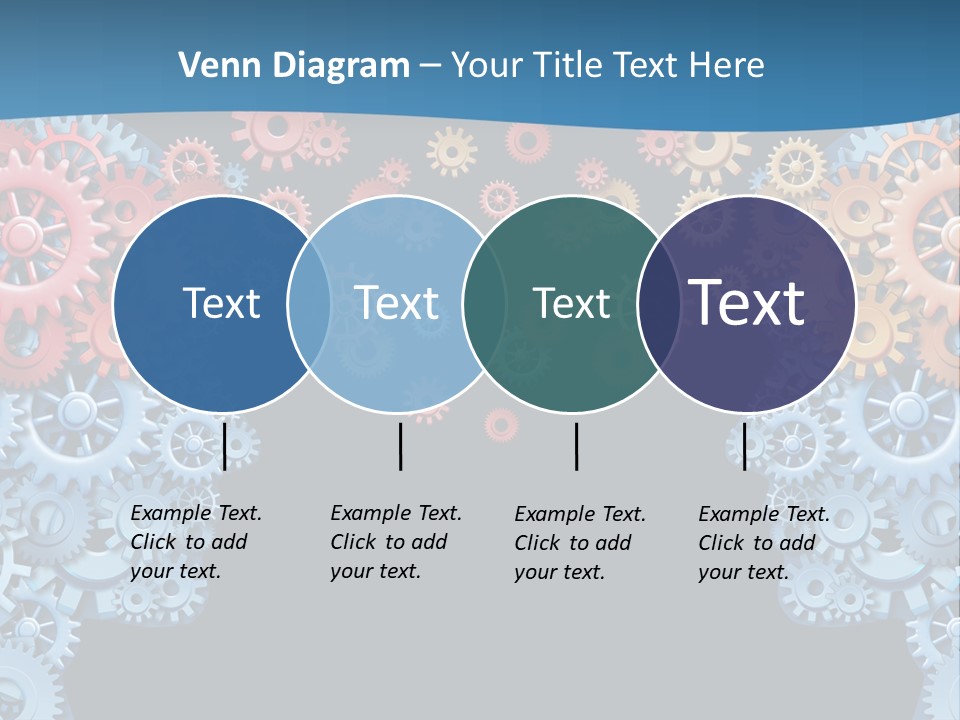 Venn Diagram – Your Title Text Here

Text

Text

Text

Text

Example Text. Click to add your text.

Example Text. Click to add your text.

Example Text. Click to add your text.

Example Text. Click to add your text.